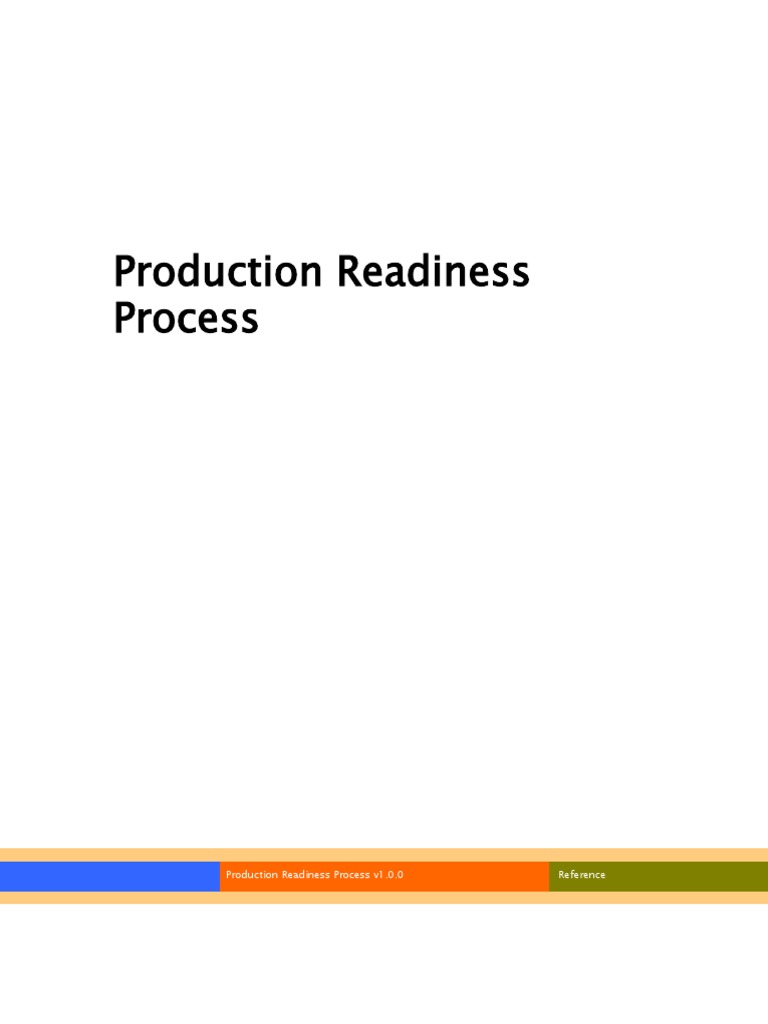 Production Readiness Process

Production Readiness Process v1.0.0

Reference